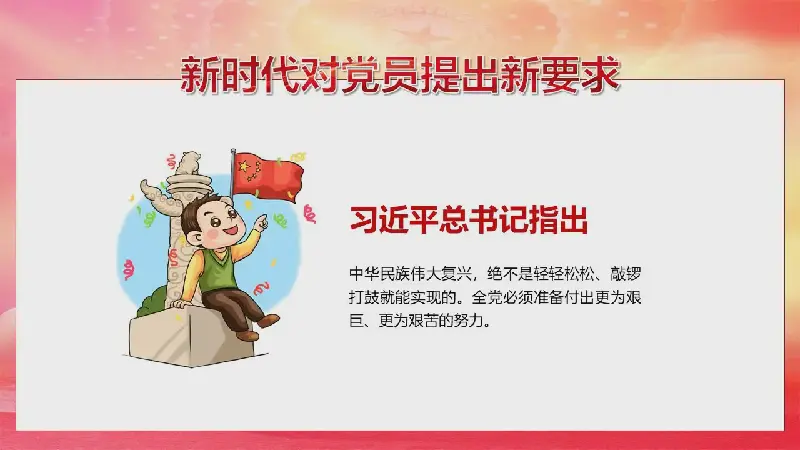 新时代对党员提出新要求

习近平总书记指出

中华民族伟大复兴，绝不是轻轻松松、敲锣打鼓就能实现的。全党必须准备付出更为艰巨、更为艰苦的努力。